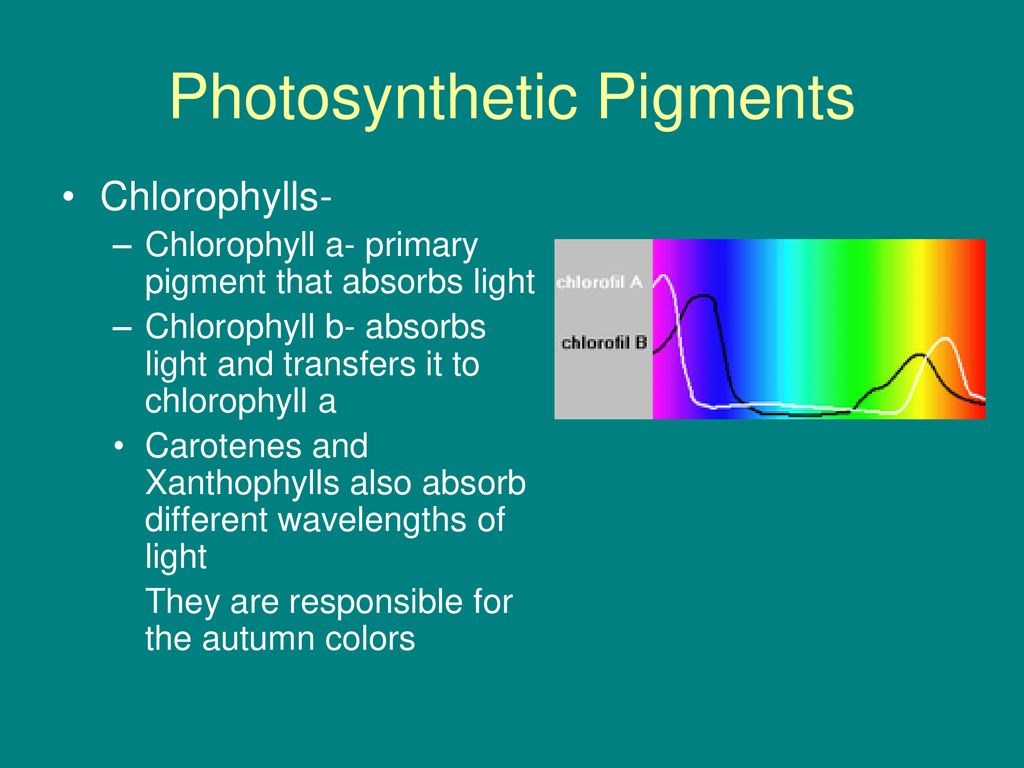 Photosynthetic Pigments

• Chlorophylls-
– Chlorophyll a- primary pigment that absorbs light
– Chlorophyll b- absorbs light and transfers it to chlorophyll a
• Carotenes and Xanthophylls also absorb different wavelengths of light
They are responsible for the autumn colors

chlorofil A
chlorofil B